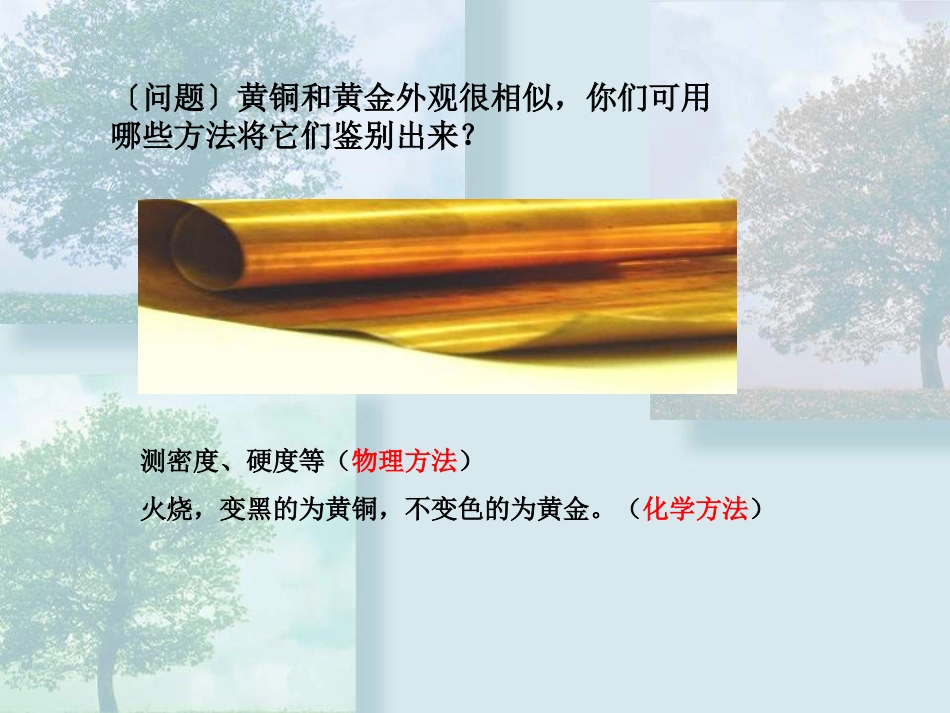 〔问题〕黄铜和黄金外观很相似，你们可用哪些方法将它们鉴别出来？

测密度、硬度等（物理方法）

火烧，变黑的为黄铜，不变色的为黄金。（化学方法）